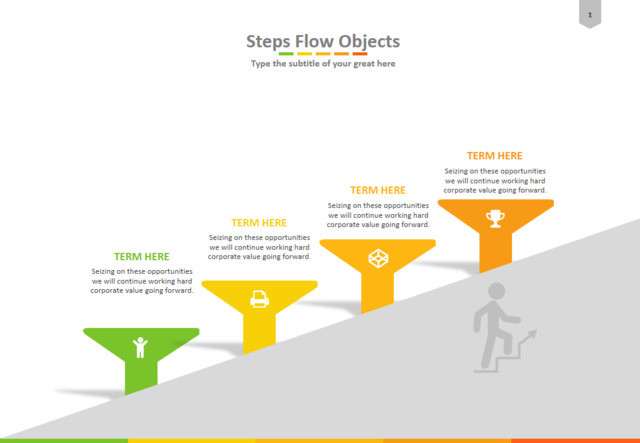 1

Steps Flow Objects

Type the subtitle of your great here

TERM HERE

Seizing on these opportunities we will continue working hard corporate value going forward.

TERM HERE

Seizing on these opportunities we will continue working hard corporate value going forward.

TERM HERE

Seizing on these opportunities we will continue working hard corporate value going forward.

TERM HERE

Seizing on these opportunities we will continue working hard corporate value going forward.